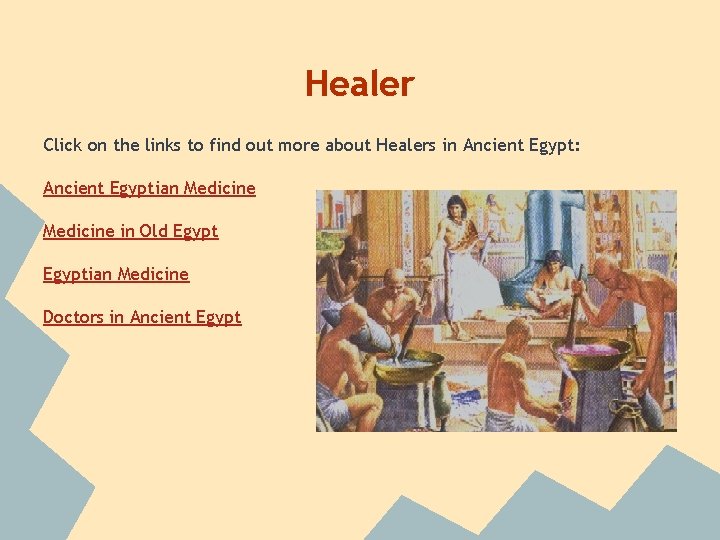 Healer

Click on the links to find out more about Healers in Ancient Egypt:

Ancient Egyptian Medicine

Medicine in Old Egypt

Egyptian Medicine

Doctors in Ancient Egypt